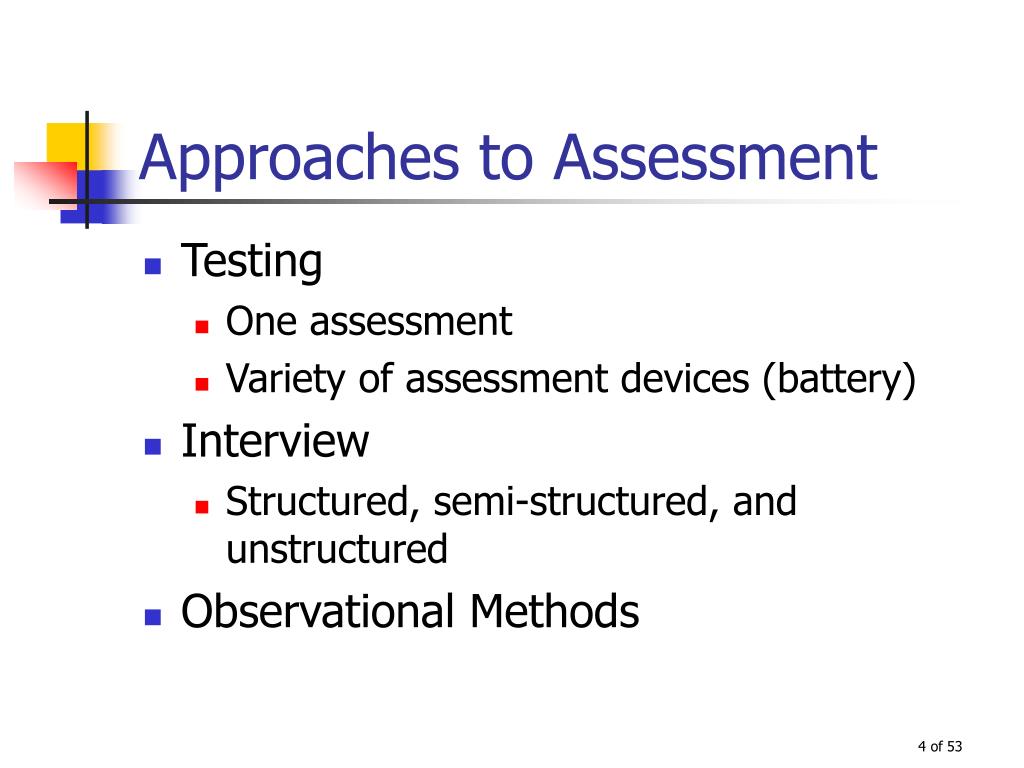 Approaches to Assessment

- Testing
  - One assessment
  - Variety of assessment devices (battery)
- Interview
  - Structured, semi-structured, and unstructured
- Observational Methods

4 of 53